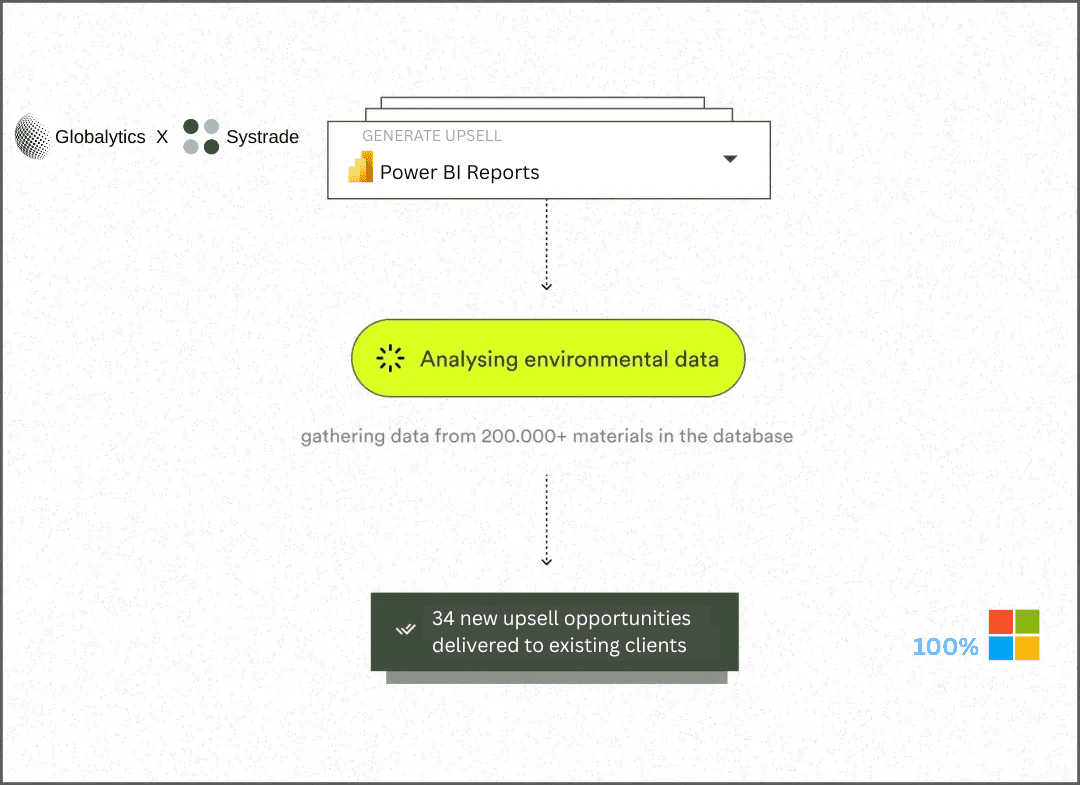 Globalytics X Systrade

GENERATE UPSELL
Power BI Reports

Analysing environmental data

gathering data from 200.000+ materials in the database

34 new upsell opportunities delivered to existing clients

100%